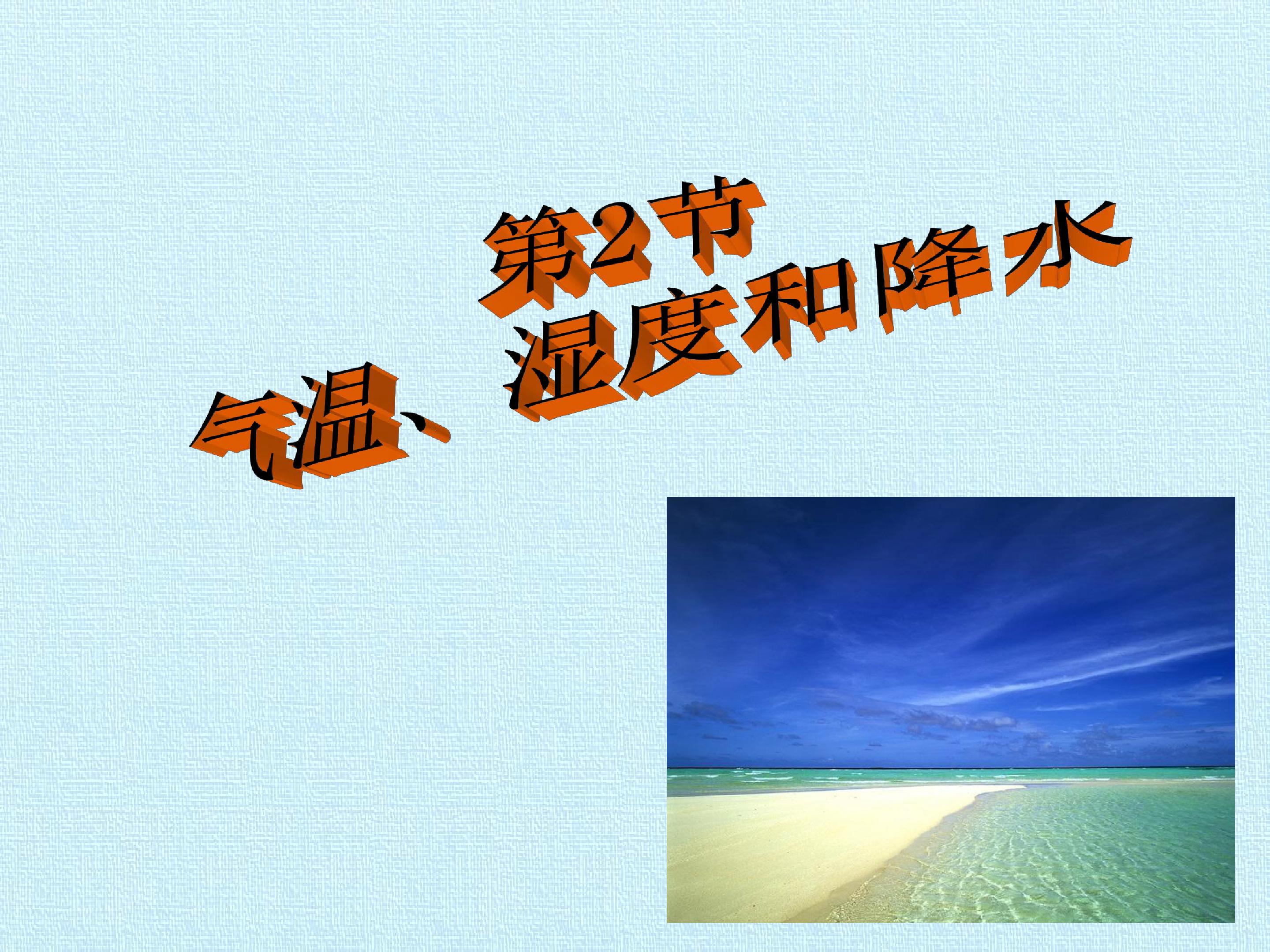 第2节

气温、湿度和降水